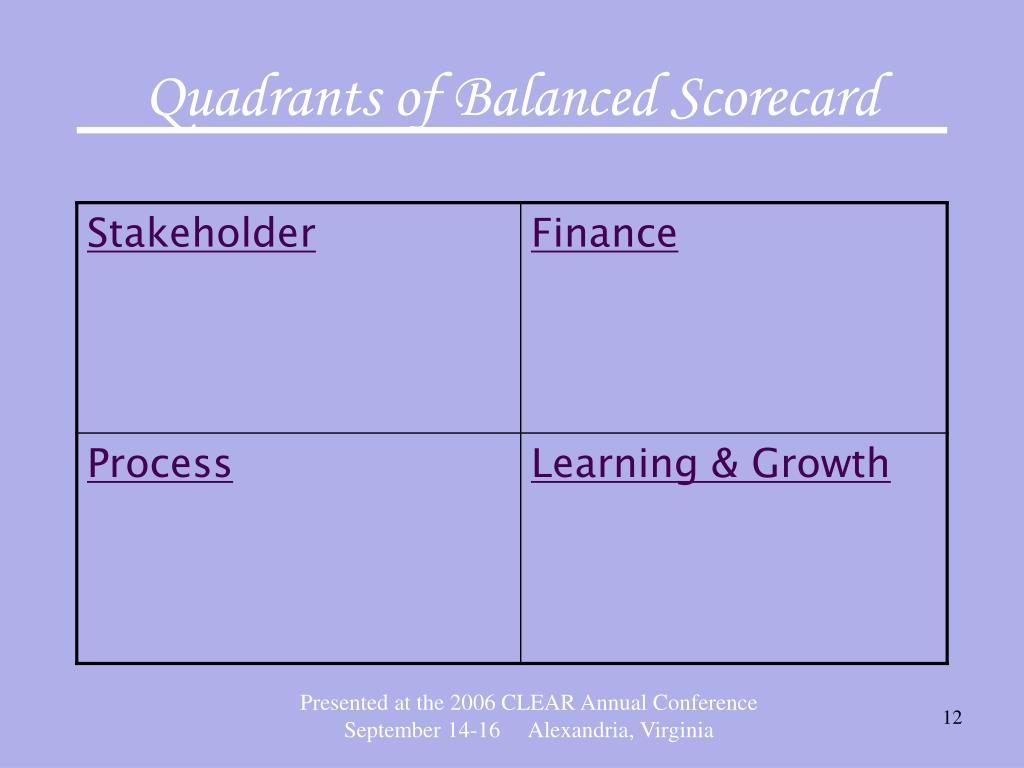 Quadrants of Balanced Scorecard

| Stakeholder | Finance |
|---|---|
| Process | Learning & Growth |

Presented at the 2006 CLEAR Annual Conference
September 14-16 Alexandria, Virginia

12